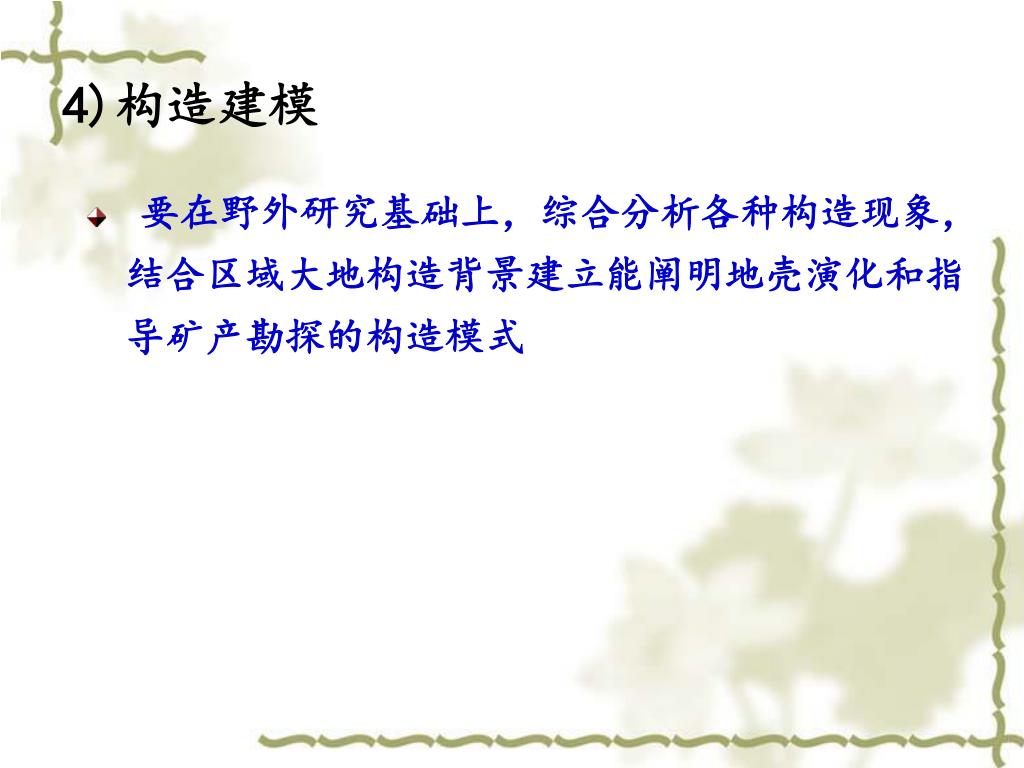 4) 构造建模

要在野外研究基础上，综合分析各种构造现象，结合区域大地构造背景建立能阐明地壳演化和指导矿产勘探的构造模式